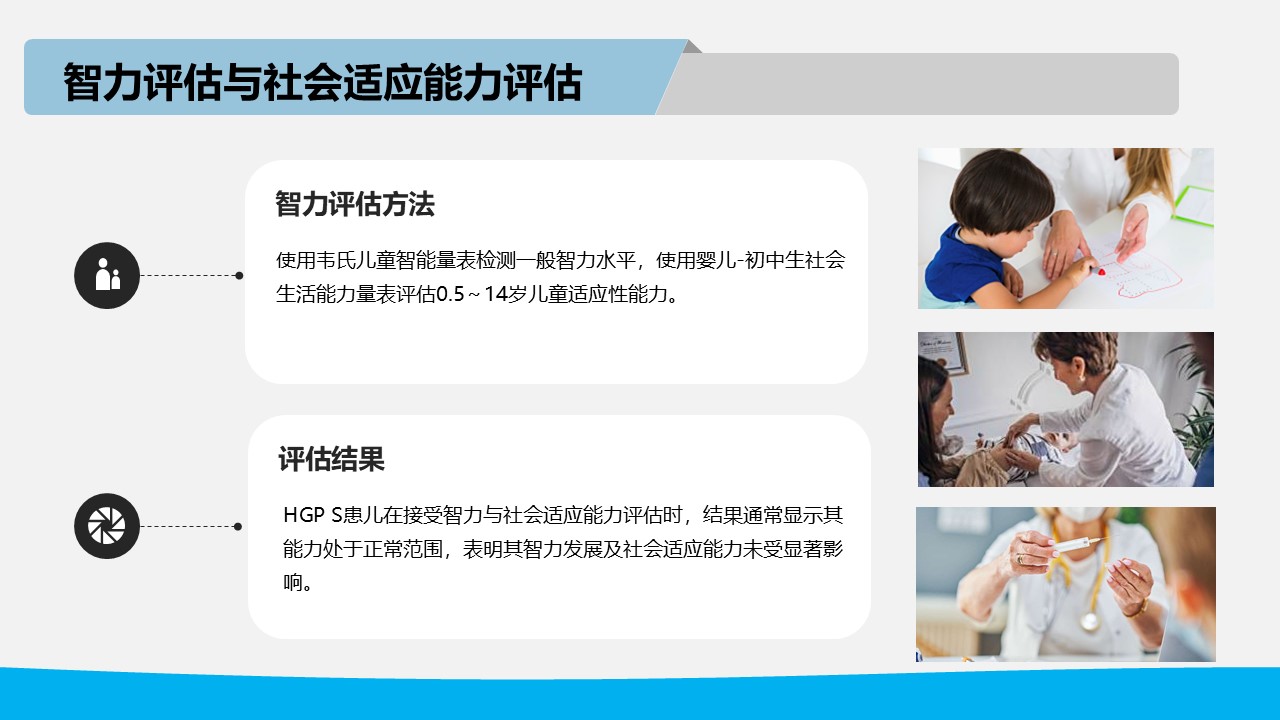 智力评估与社会适应能力评估

智力评估方法

使用韦氏儿童智能量表检测一般智力水平，使用婴儿-初中生社会生活能力量表评估0.5～14岁儿童适应性能力。

评估结果

HGP S患儿在接受智力与社会适应能力评估时，结果通常显示其能力处于正常范围，表明其智力发展及社会适应能力未受显著影响。